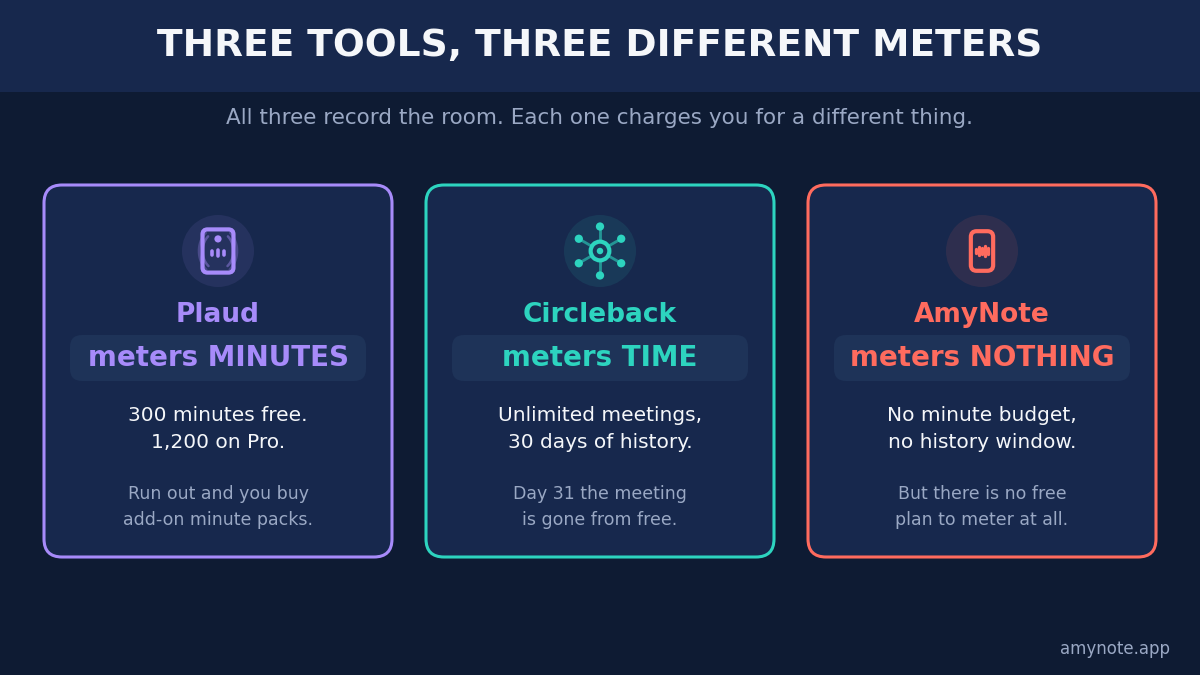 THREE TOOLS, THREE DIFFERENT METERS

All three record the room. Each one charges you for a different thing.

Plaud
meters MINUTES
300 minutes free.
1,200 on Pro.
Run out and you buy add-on minute packs.

Circleback
meters TIME
Unlimited meetings, 30 days of history.
Day 31 the meeting is gone from free.

AmyNote
meters NOTHING
No minute budget, no history window.
But there is no free plan to meter at all.

amynote.app